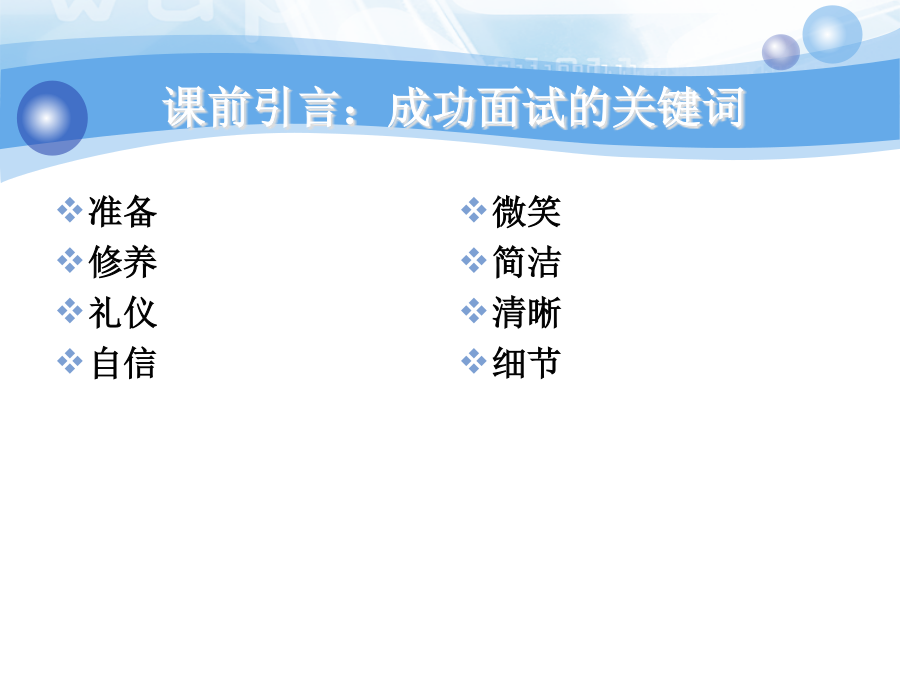 课前引言：成功面试的关键词

❖准备
❖修养
❖礼仪
❖自信

❖微笑
❖简洁
❖清晰
❖细节